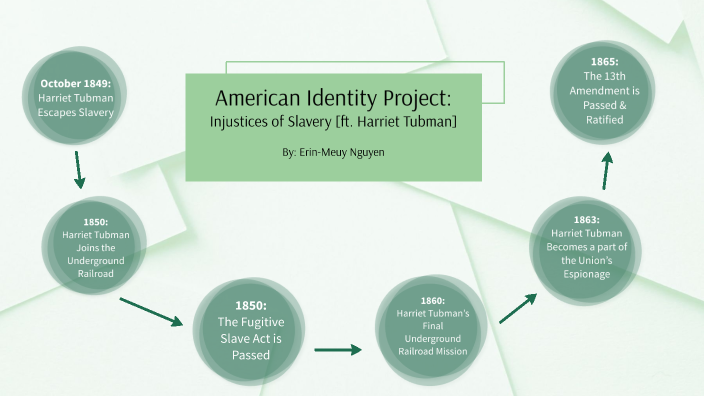 American Identity Project:
Injustices of Slavery [ft. Harriet Tubman]

By: Erin-Meuy Nguyen

October 1849:
Harriet Tubman Escapes Slavery

1850:
Harriet Tubman Joins the Underground Railroad

1850:
The Fugitive Slave Act is Passed

1860:
Harriet Tubman's Final Underground Railroad Mission

1863:
Harriet Tubman Becomes a part of the Union's Espionage

1865:
The 13th Amendment is Passed & Ratified